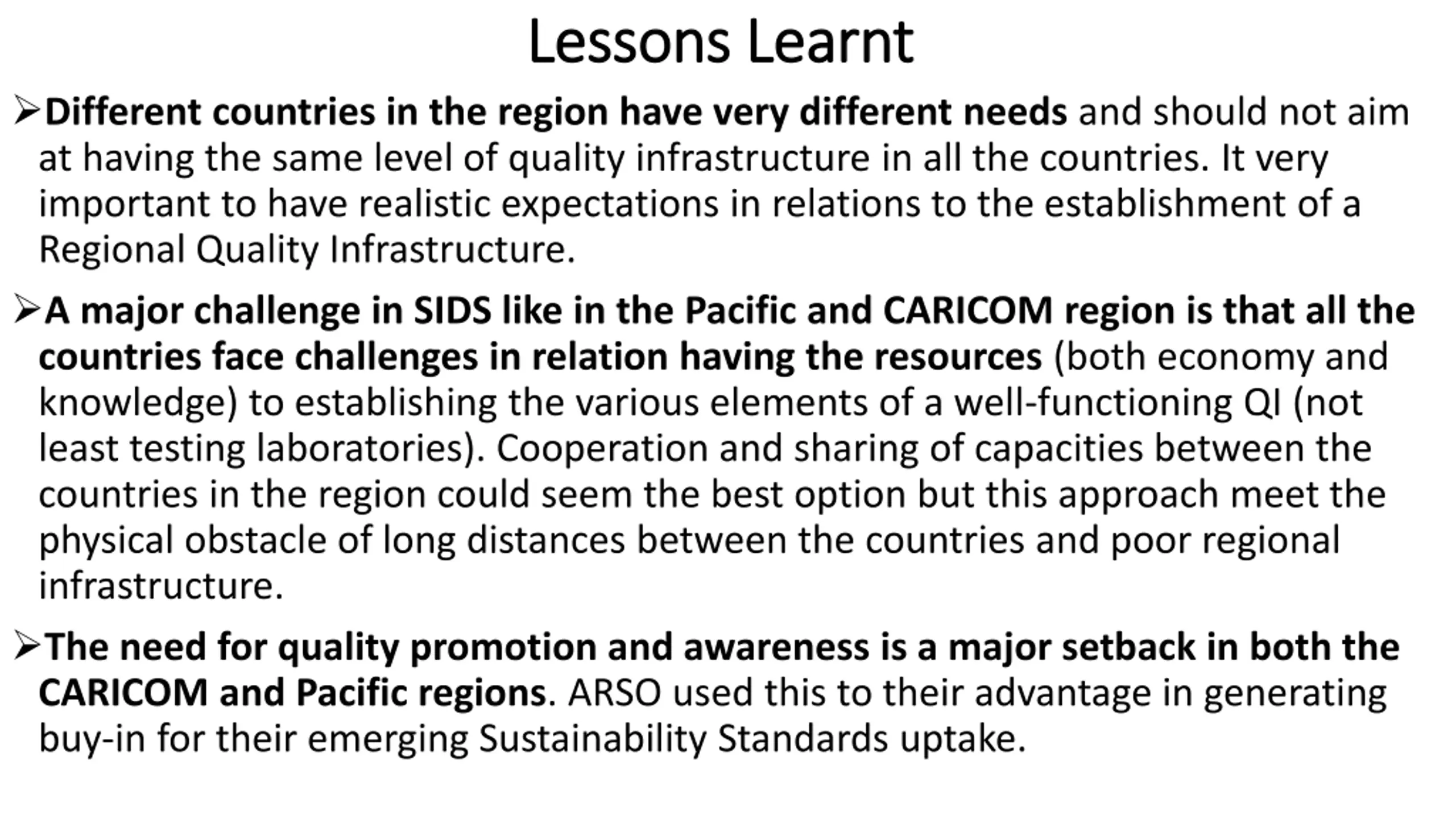 Lessons Learnt

➢Different countries in the region have very different needs and should not aim at having the same level of quality infrastructure in all the countries. It very important to have realistic expectations in relations to the establishment of a Regional Quality Infrastructure.

➢A major challenge in SIDS like in the Pacific and CARICOM region is that all the countries face challenges in relation having the resources (both economy and knowledge) to establishing the various elements of a well-functioning QI (not least testing laboratories). Cooperation and sharing of capacities between the countries in the region could seem the best option but this approach meet the physical obstacle of long distances between the countries and poor regional infrastructure.

➢The need for quality promotion and awareness is a major setback in both the CARICOM and Pacific regions. ARSO used this to their advantage in generating buy-in for their emerging Sustainability Standards uptake.